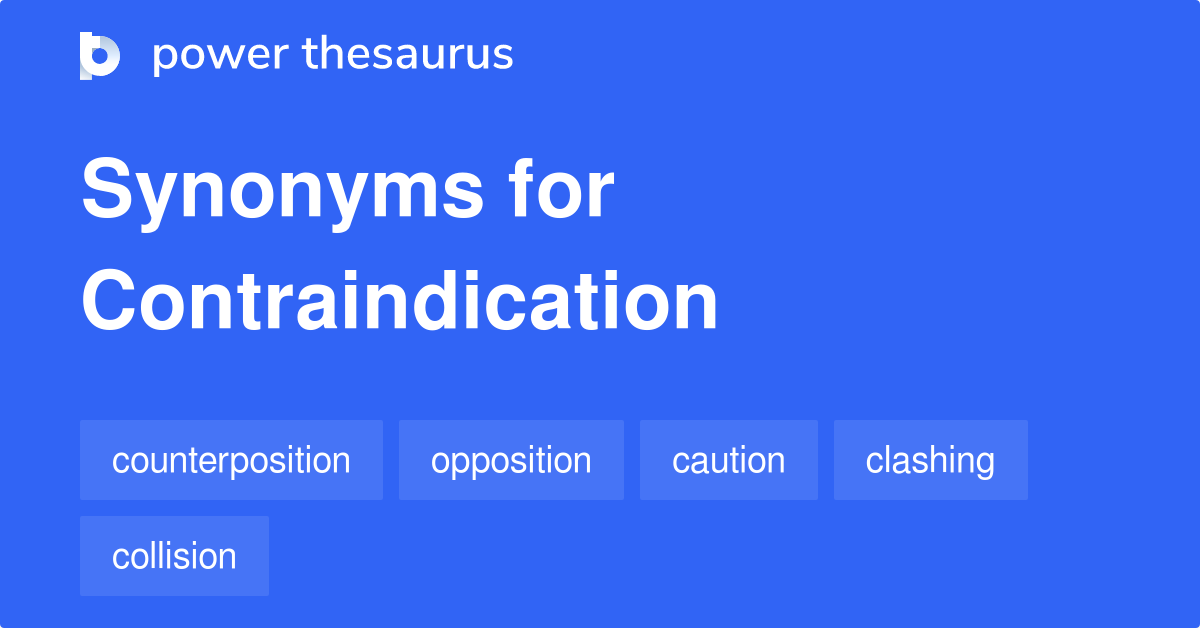 power thesaurus

Synonyms for Contraindication

counterposition
opposition
caution
clashing
collision